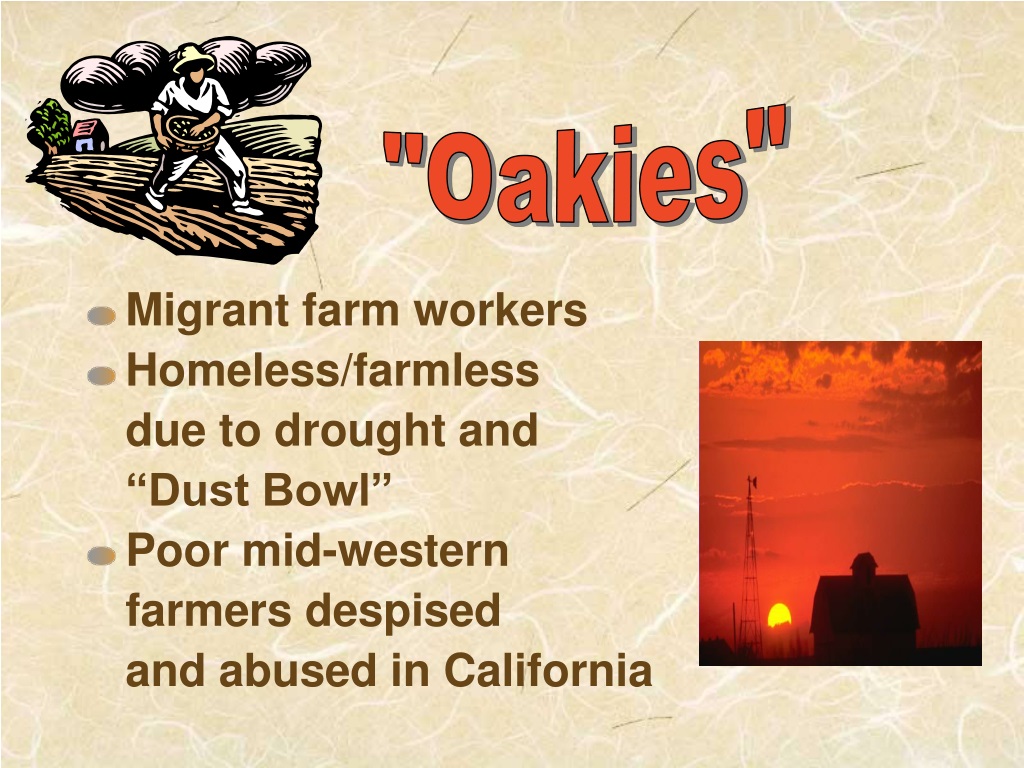 "Oakies"

Migrant farm workers

Homeless/farmless due to drought and “Dust Bowl”

Poor mid-western farmers despised and abused in California